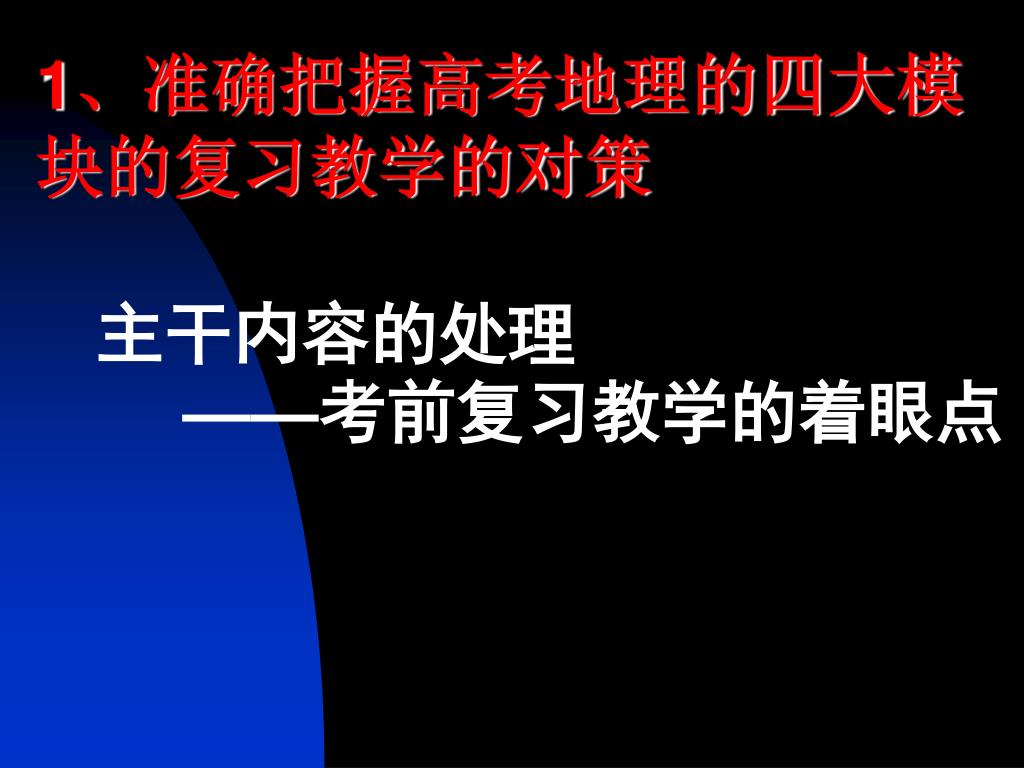 1、准确把握高考地理的四大模块的复习教学的对策

主干内容的处理
——考前复习教学的着眼点